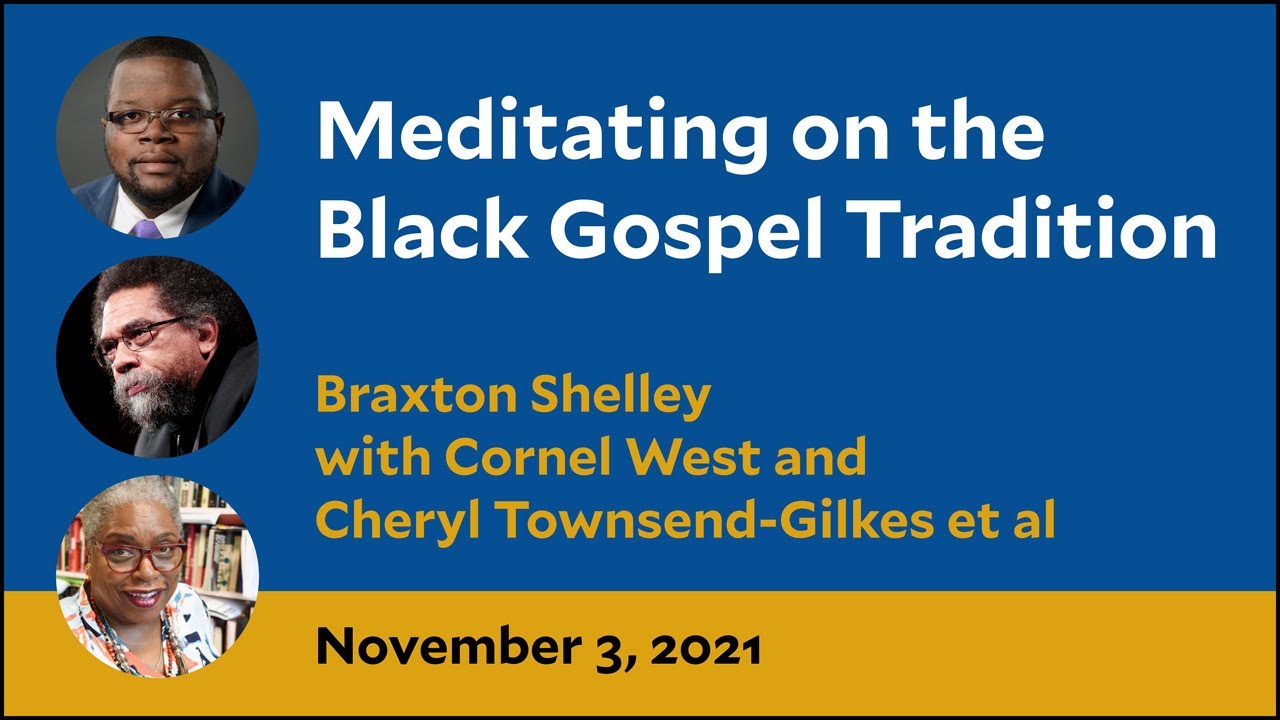 Meditating on the Black Gospel Tradition

Braxton Shelley
with Cornel West and
Cheryl Townsend-Gilkes et al

November 3, 2021